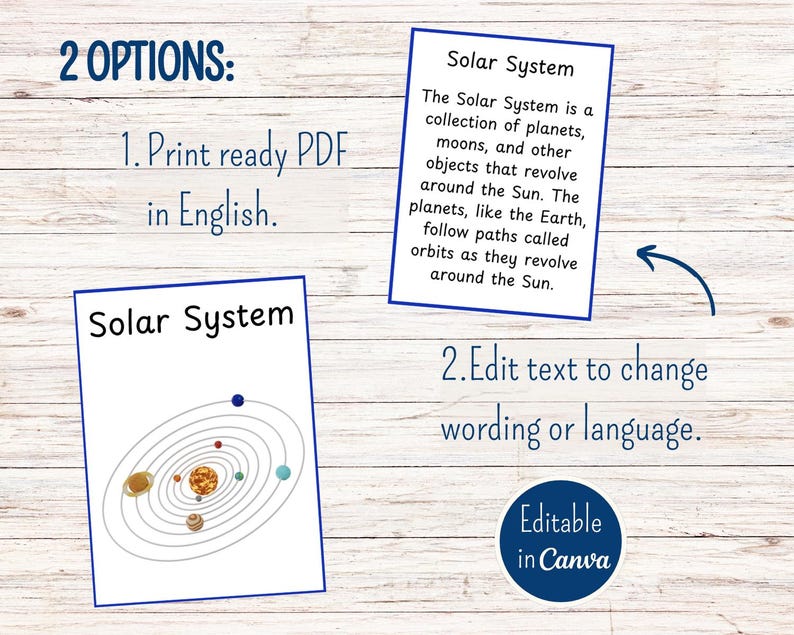 2 OPTIONS:

1. Print ready PDF in English.

Solar System

The Solar System is a collection of planets, moons, and other objects that revolve around the Sun. The planets, like the Earth, follow paths called orbits as they revolve around the Sun.

Solar System

2.Edit text to change wording or language.

Editable in Canva